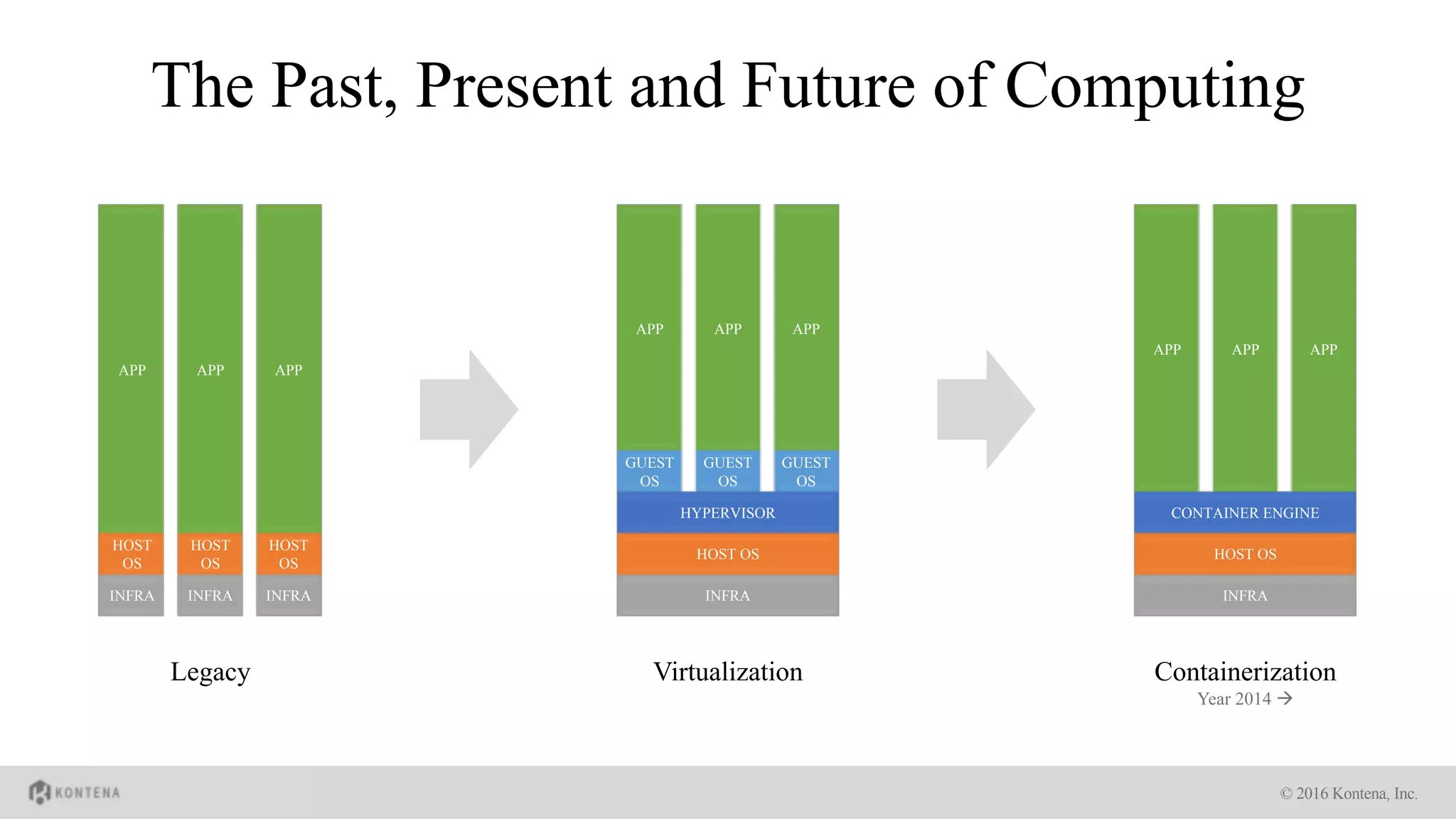 The Past, Present and Future of Computing

APP APP APP
HOST OS HOST OS HOST OS
INFRA INFRA INFRA

Legacy

APP APP APP
GUEST OS GUEST OS GUEST OS
HYPERVISOR
HOST OS
INFRA

Virtualization

APP APP APP
CONTAINER ENGINE
HOST OS
INFRA

Containerization
Year 2014 →

KONTENA

© 2016 Kontena, Inc.